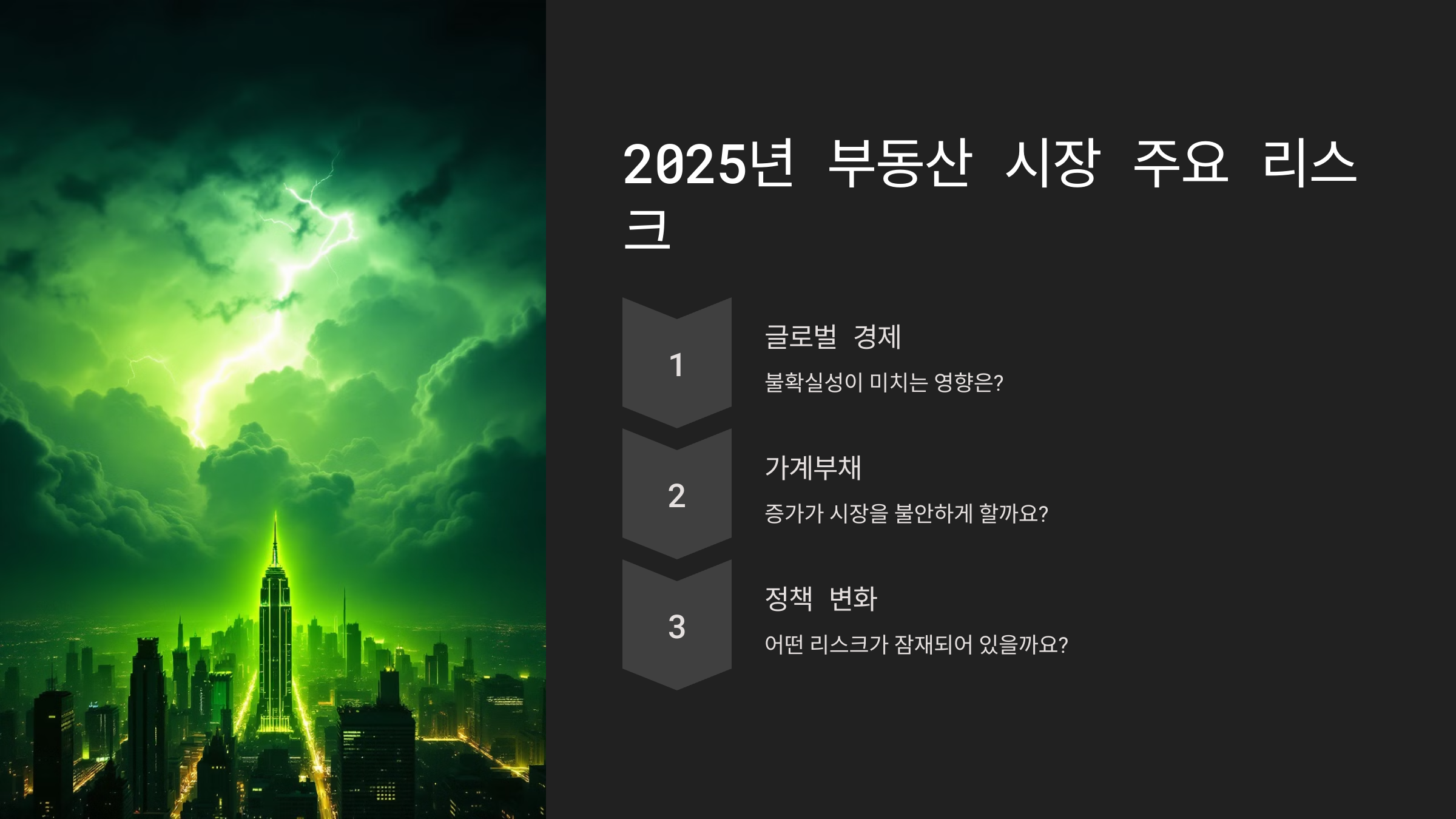 2025년 부동산 시장 주요 리스크

1

글로벌 경제

불확실성이 미치는 영향은?

2

가계부채

증가가 시장을 불안하게 할까요?

3

정책 변화

어떤 리스크가 잠재되어 있을까요?